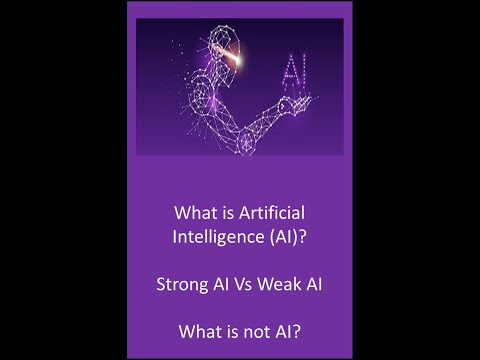 AI

What is Artificial Intelligence (AI)?

Strong AI Vs Weak AI

What is not AI?